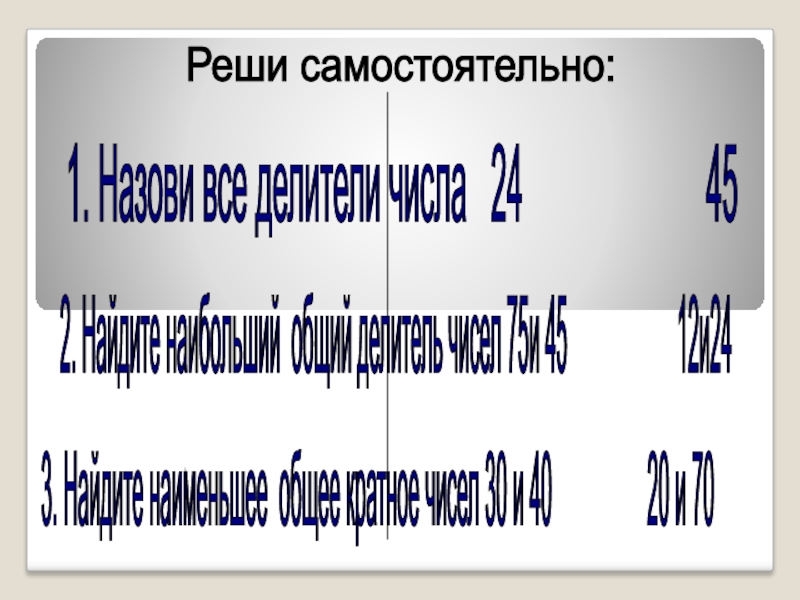 Реши самостоятельно:

1. Назови все делители числа 24 45

2. Найдите наибольший общий делитель чисел 75и 45 12и24

3. Найдите наименьшее общее кратное чисел 30 и 40 20 и 70